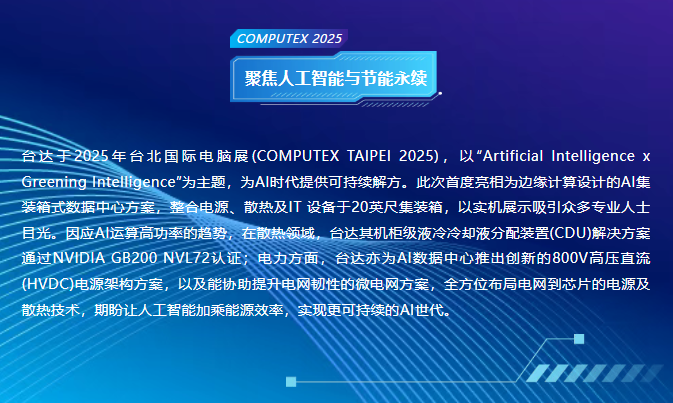 COMPUTEX 2025

聚焦人工智能与节能永续

台达于2025年台北国际电脑展(COMPUTEX TAIPEI 2025)，以“Artificial Intelligence x Greening Intelligence”为主题，为AI时代提供可持续解方。此次首度亮相为边缘计算设计的AI集装箱式数据中心方案，整合电源、散热及IT 设备于20英尺集装箱，以实机展示吸引众多专业人士目光。因应AI运算高功率的趋势，在散热领域，台达其机柜级液冷冷却液分配装置(CDU)解决方案通过NVIDIA GB200 NVL72认证；电力方面，台达亦为AI数据中心推出创新的800V高压直流(HVDC)电源架构方案，以及能协助提升电网韧性的微电网方案，全方位布局电网到芯片的电源及散热技术，期盼让人工智能加乘能源效率，实现更可持续的AI世代。